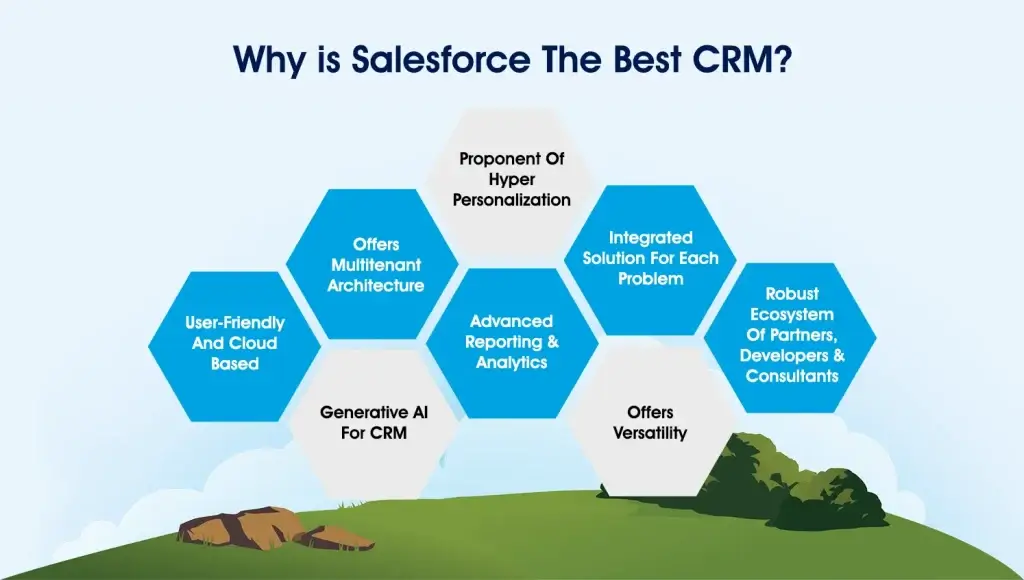 Why is Salesforce The Best CRM?

User-Friendly And Cloud Based

Offers Multitenant Architecture

Generative AI For CRM

Proponent Of Hyper Personalization

Advanced Reporting & Analytics

Integrated Solution For Each Problem

Offers Versatility

Robust Ecosystem Of Partners, Developers & Consultants